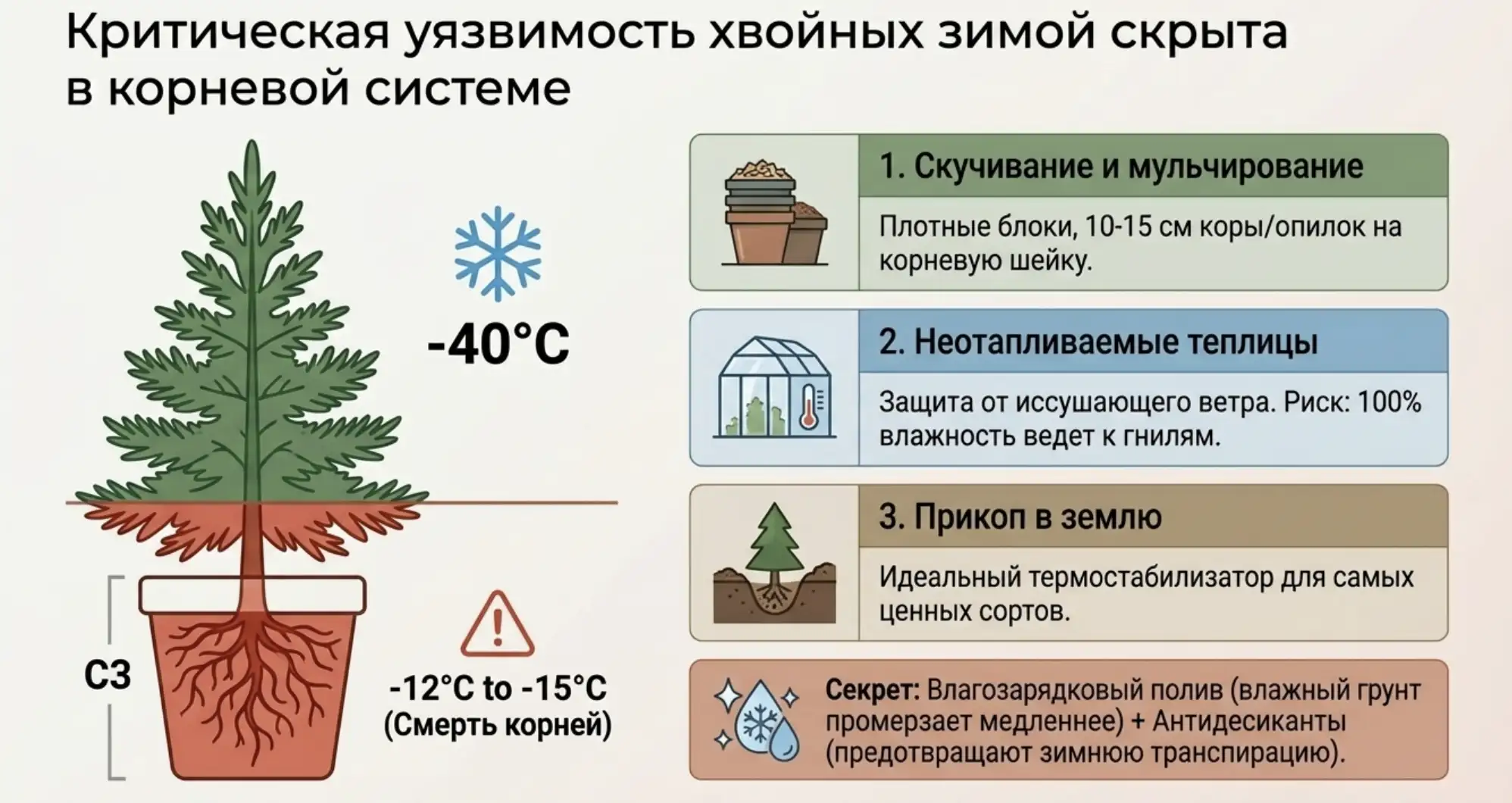 Критическая уязвимость хвойных зимой скрыта в корневой системе

-40°C

C3

-12°C to -15°C
(Смерть корней)

1. Скучивание и мульчирование

Плотные блоки, 10-15 см коры/опилок на корневую шейку.

2. Неотапливаемые теплицы

Защита от иссушающего ветра. Риск: 100% влажность ведет к гнилям.

3. Прикоп в землю

Идеальный термостабилизатор для самых ценных сортов.

Секрет: Влагозарядковый полив (влажный грунт промерзает медленнее) + Антидесиканты (предотвращают зимнюю транспирацию).